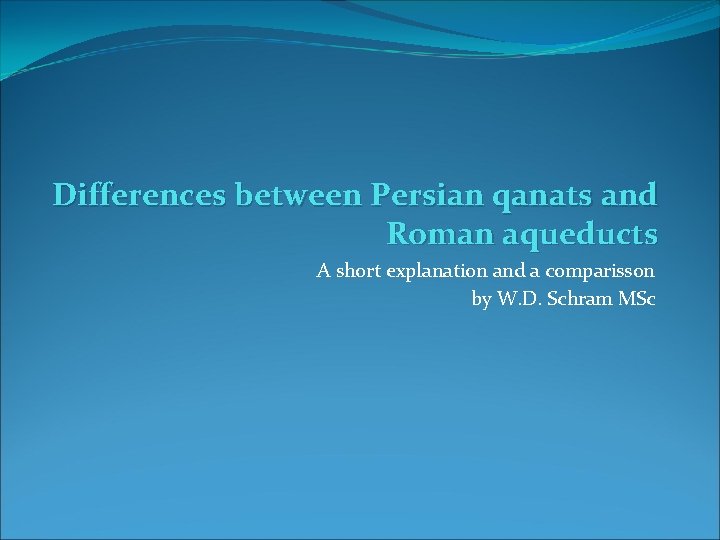 Differences between Persian qanats and Roman aqueducts

A short explanation and a comparisson
by W.D. Schram MSc